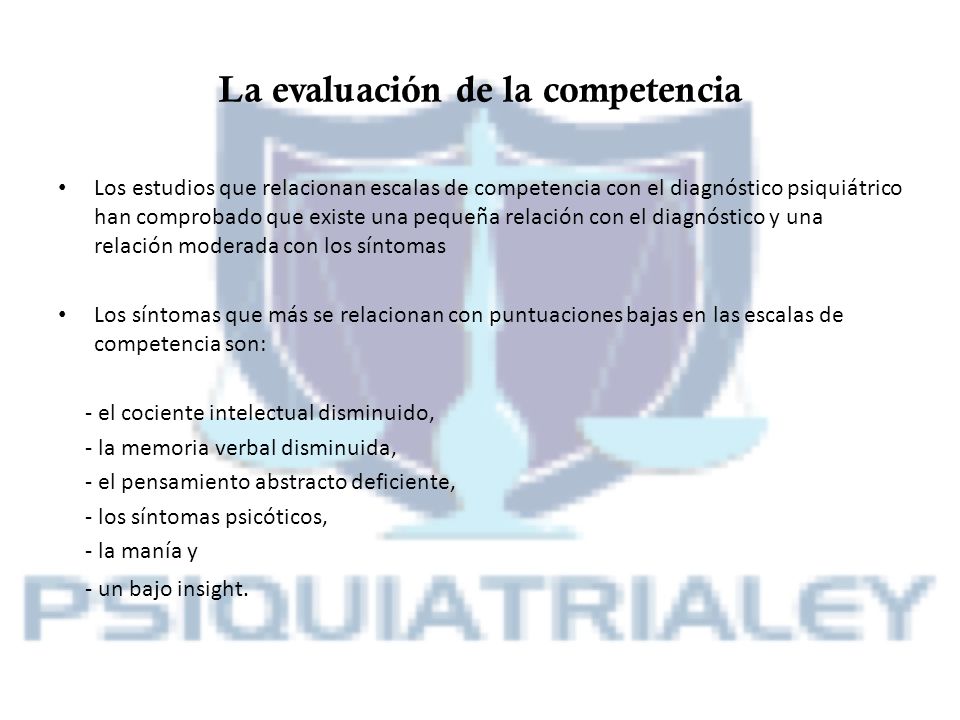 La evaluación de la competencia

• Los estudios que relacionan escalas de competencia con el diagnóstico psiquiátrico han comprobado que existe una pequeña relación con el diagnóstico y una relación moderada con los síntomas

• Los síntomas que más se relacionan con puntuaciones bajas en las escalas de competencia son:

- el cociente intelectual disminuido,
- la memoria verbal disminuida,
- el pensamiento abstracto deficiente,
- los síntomas psicóticos,
- la manía y
- un bajo insight.

PSIQUIATRIALEY